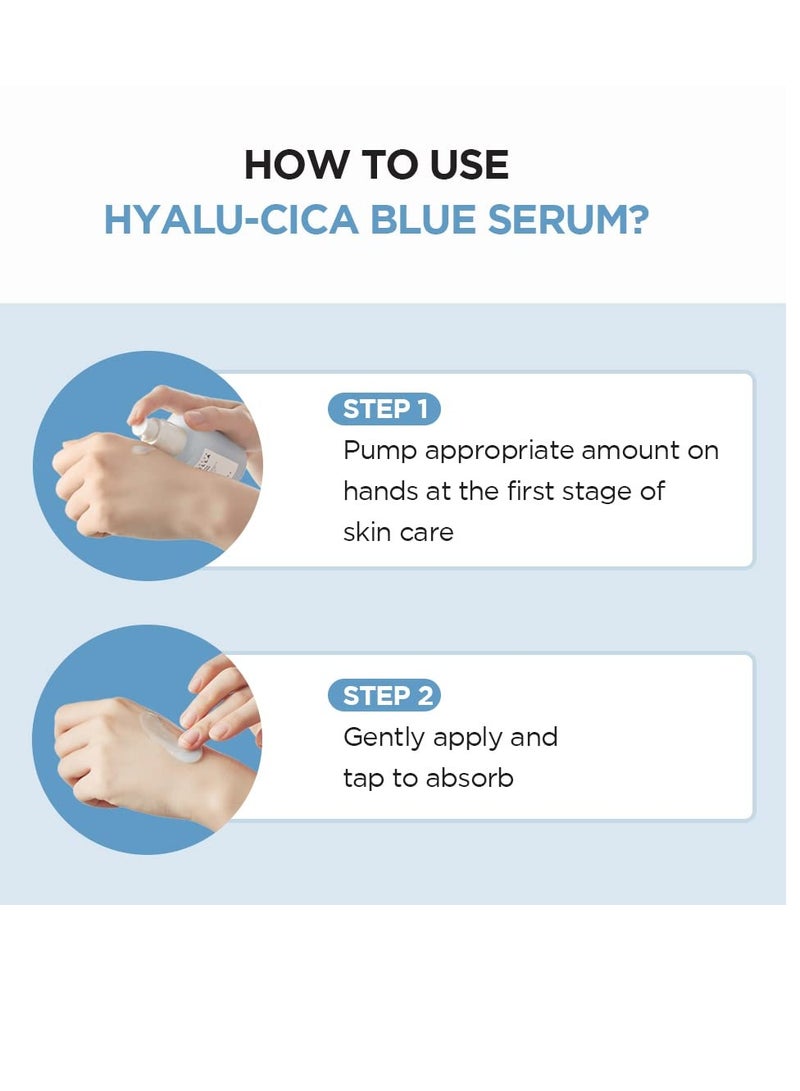 HOW TO USE
HYALU-CICA BLUE SERUM?

STEP 1
Pump appropriate amount on hands at the first stage of skin care

STEP 2
Gently apply and tap to absorb